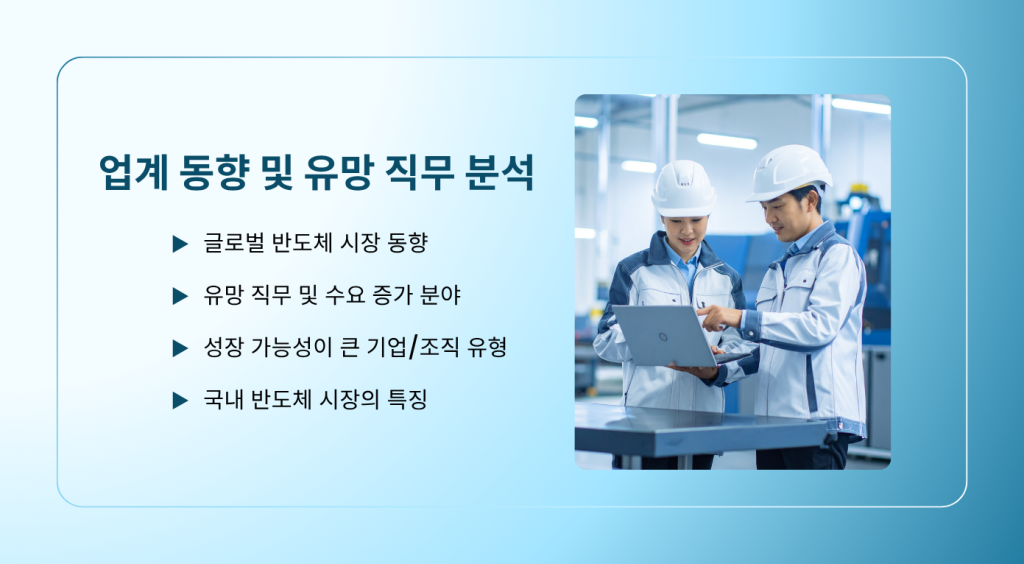 업계 동향 및 유망 직무 분석

▶ 글로벌 반도체 시장 동향

▶ 유망 직무 및 수요 증가 분야

▶ 성장 가능성이 큰 기업/조직 유형

▶ 국내 반도체 시장의 특징